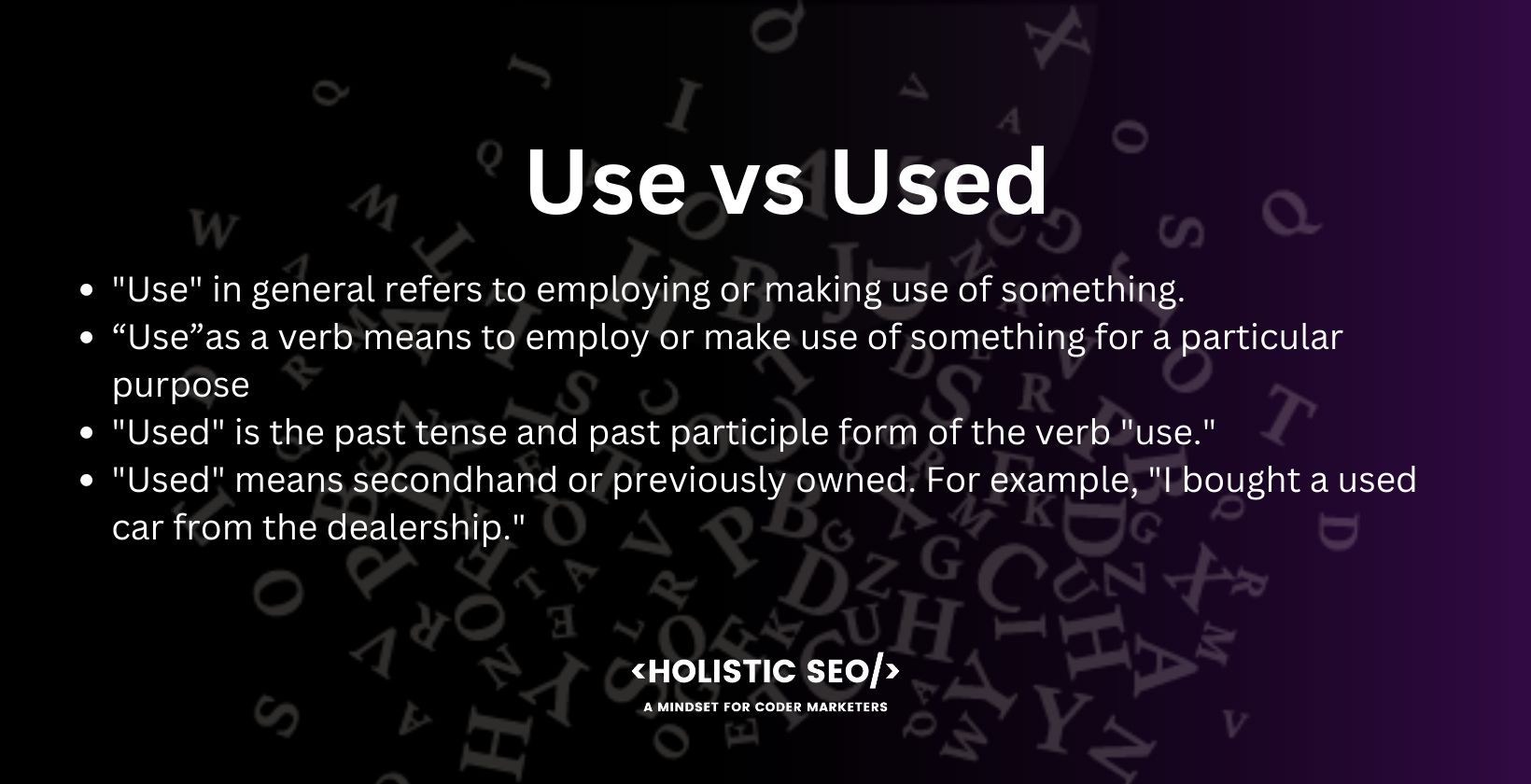 Use vs Used

- "Use" in general refers to employing or making use of something.
- “Use”as a verb means to employ or make use of something for a particular purpose
- "Used" is the past tense and past participle form of the verb "use."
- "Used" means secondhand or previously owned. For example, "I bought a used car from the dealership."

<HOLISTIC SEO/>
A MINDSET FOR CODER MARKETERS